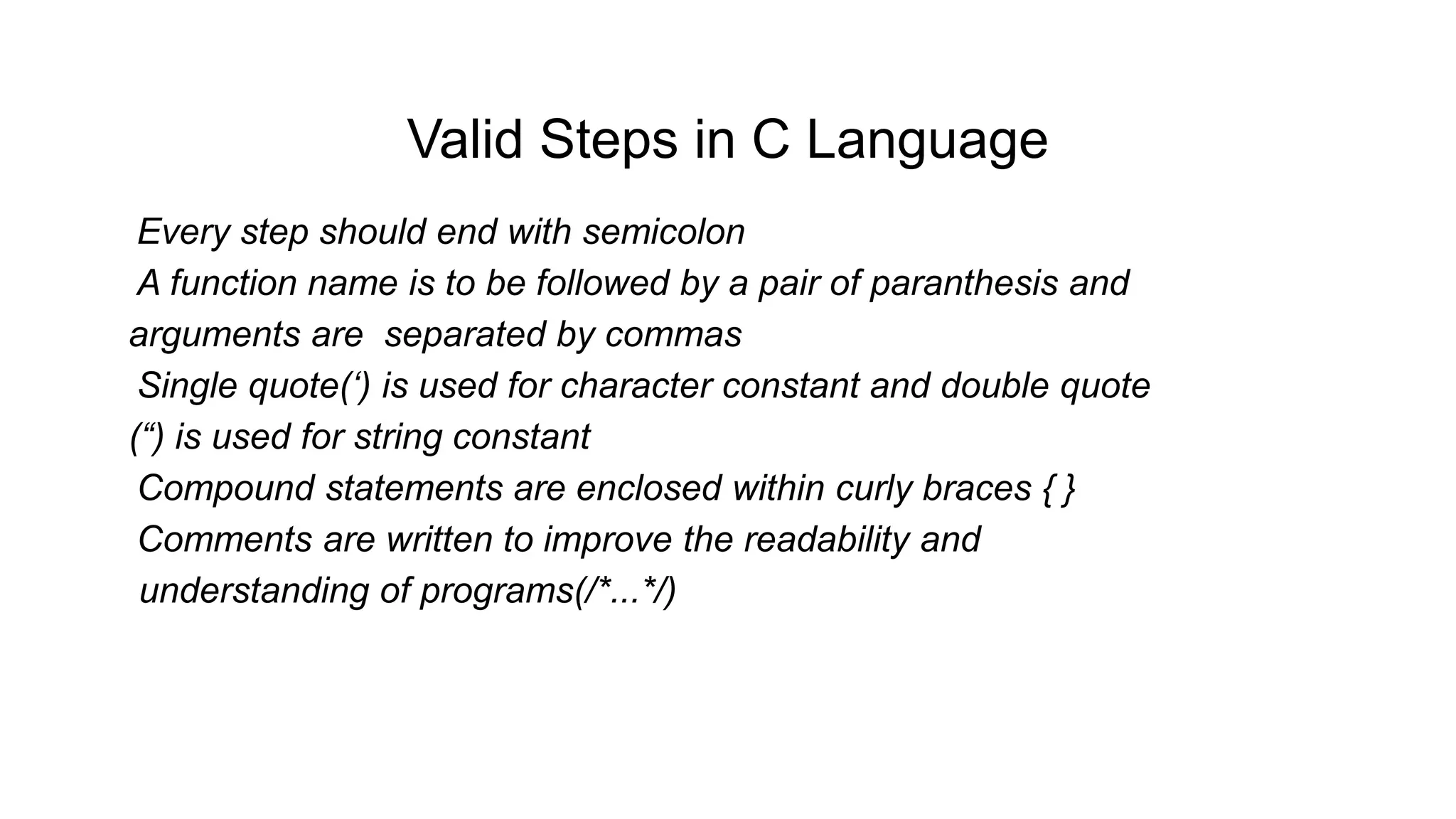 Valid Steps in C Language

Every step should end with semicolon

A function name is to be followed by a pair of paranthesis and arguments are separated by commas

Single quote(‘) is used for character constant and double quote (“) is used for string constant

Compound statements are enclosed within curly braces { }

Comments are written to improve the readability and understanding of programs(/*...*/)